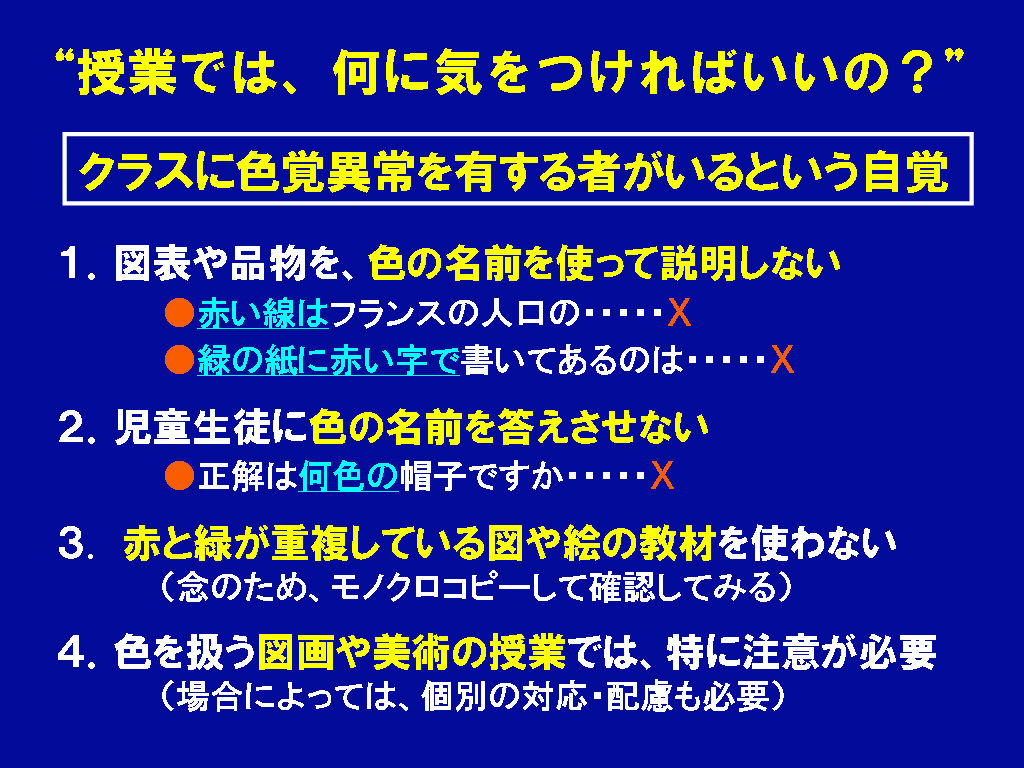 “授業では、何に気をつければいいの？”

クラスに色覚異常を有する者がいるという自覚

１. 図表や品物を、色の名前を使って説明しない

●赤い線はフランスの人口の・・・・・X

●緑の紙に赤い字で書いてあるのは・・・・・X

２. 児童生徒に色の名前を答えさせない

●正解は何色の帽子ですか・・・・・X

３. 赤と緑が重複している図や絵の教材を使わない

（念のため、モノクロコピーして確認してみる）

４. 色を扱う図画や美術の授業では、特に注意が必要

（場合によっては、個別の対応・配慮も必要）